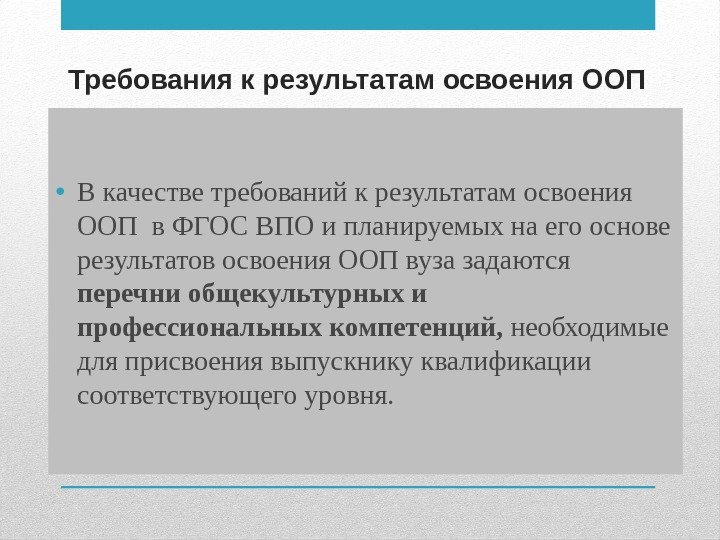 Требования к результатам освоения ООП

• В качестве требований к результатам освоения ООП в ФГОС ВПО и планируемых на его основе результатов освоения ООП вуза задаются перечни общекультурных и профессиональных компетенций, необходимые для присвоения выпускнику квалификации соответствующего уровня.